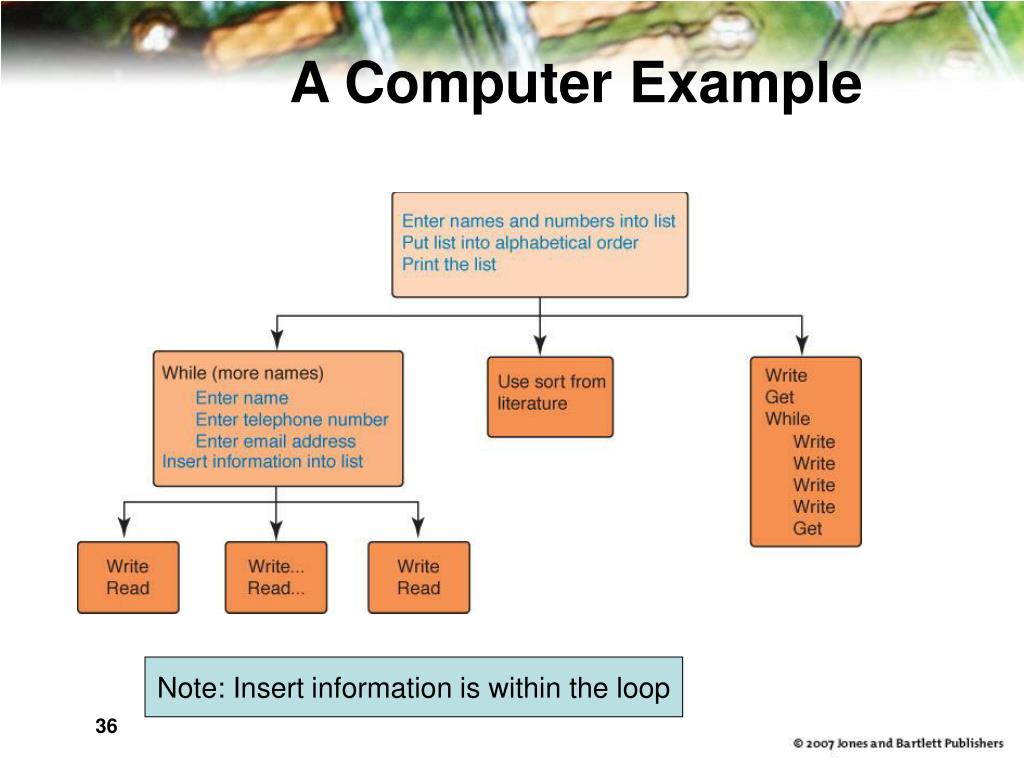 A Computer Example

Enter names and numbers into list
Put list into alphabetical order
Print the list

While (more names)
Enter name
Enter telephone number
Enter email address
Insert information into list

Use sort from literature

Write
Get
While
Write
Write
Write
Write
Get

Write
Read

Write...
Read...

Write
Read

Note: Insert information is within the loop

36

© 2007 Jones and Bartlett Publishers